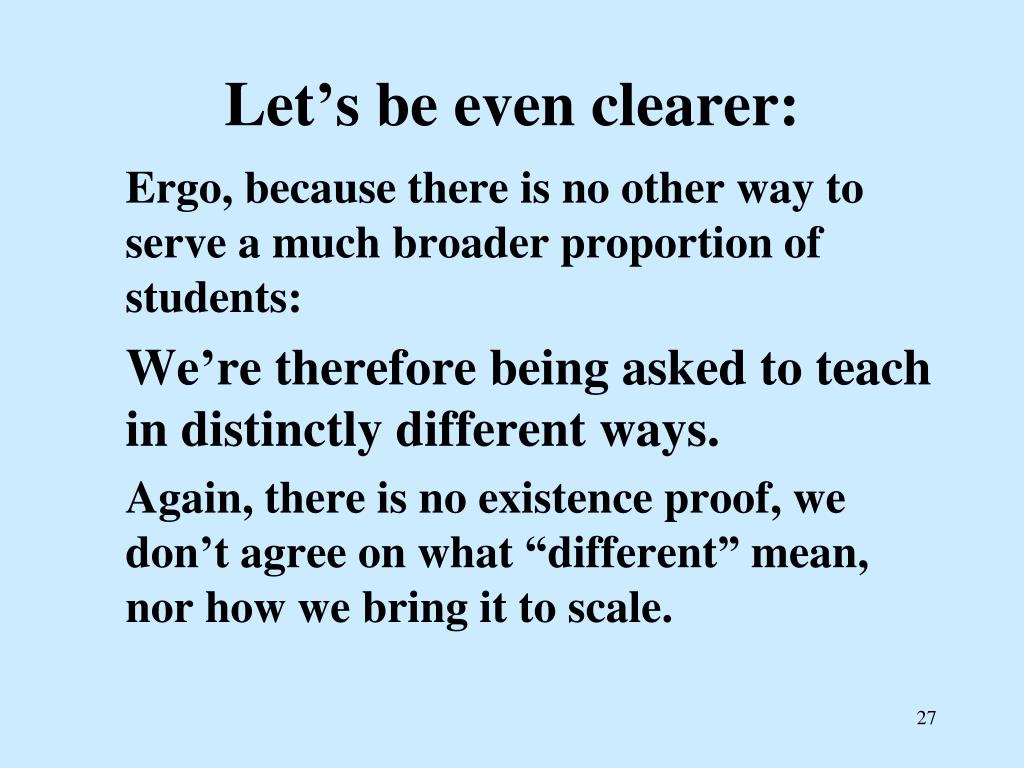 Let’s be even clearer:

Ergo, because there is no other way to serve a much broader proportion of students:

We’re therefore being asked to teach in distinctly different ways.

Again, there is no existence proof, we don’t agree on what “different” mean, nor how we bring it to scale.

27